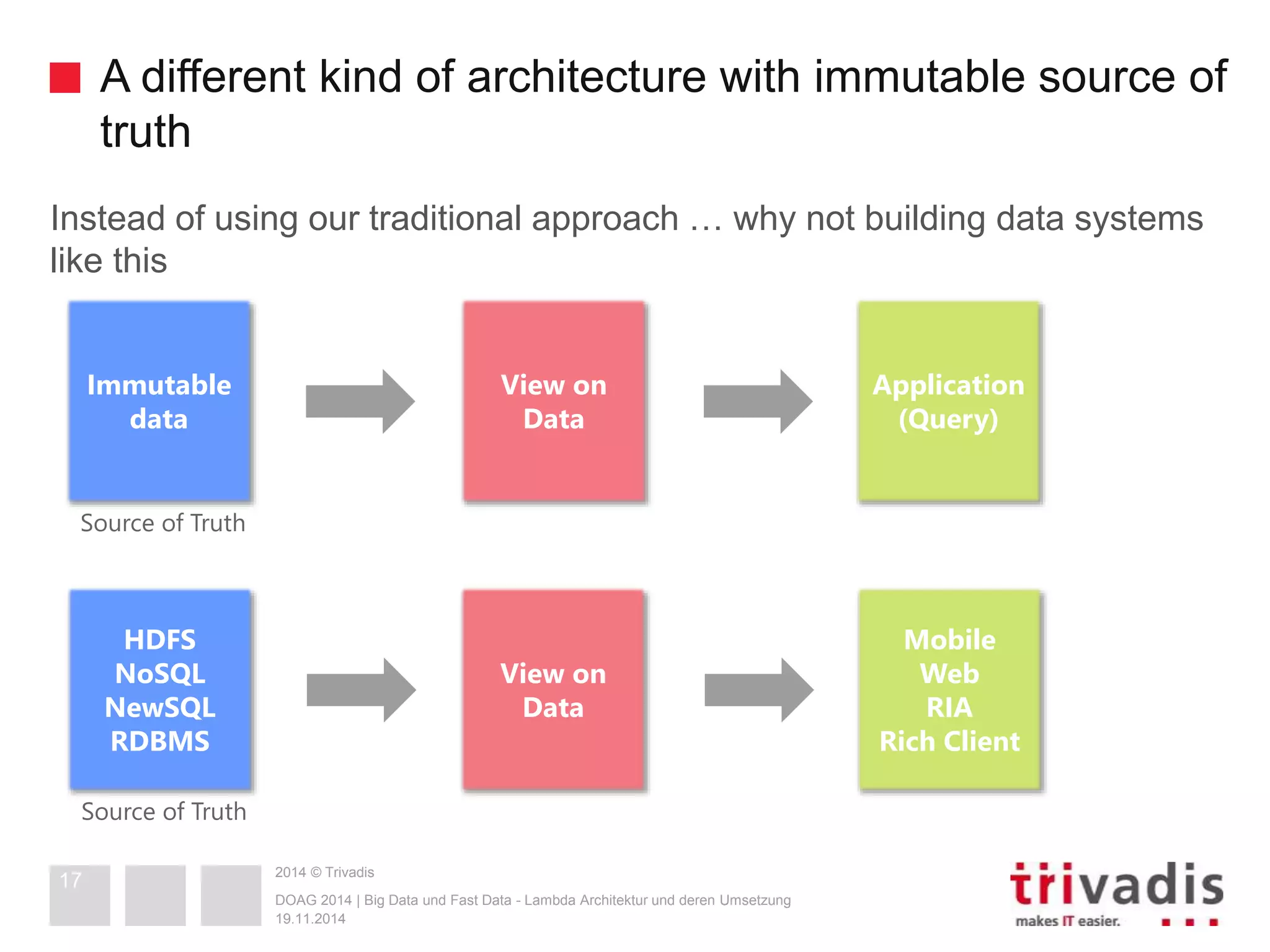 A different kind of architecture with immutable source of truth

Instead of using our traditional approach … why not building data systems like this

Immutable data

Source of Truth

View on Data

Application (Query)

HDFS
NoSQL
NewSQL
RDBMS

Source of Truth

View on Data

Mobile
Web
RIA
Rich Client

17

2014 © Trivadis

DOAG 2014 | Big Data und Fast Data - Lambda Architektur und deren Umsetzung
19.11.2014

trivadis
makes IT easier.